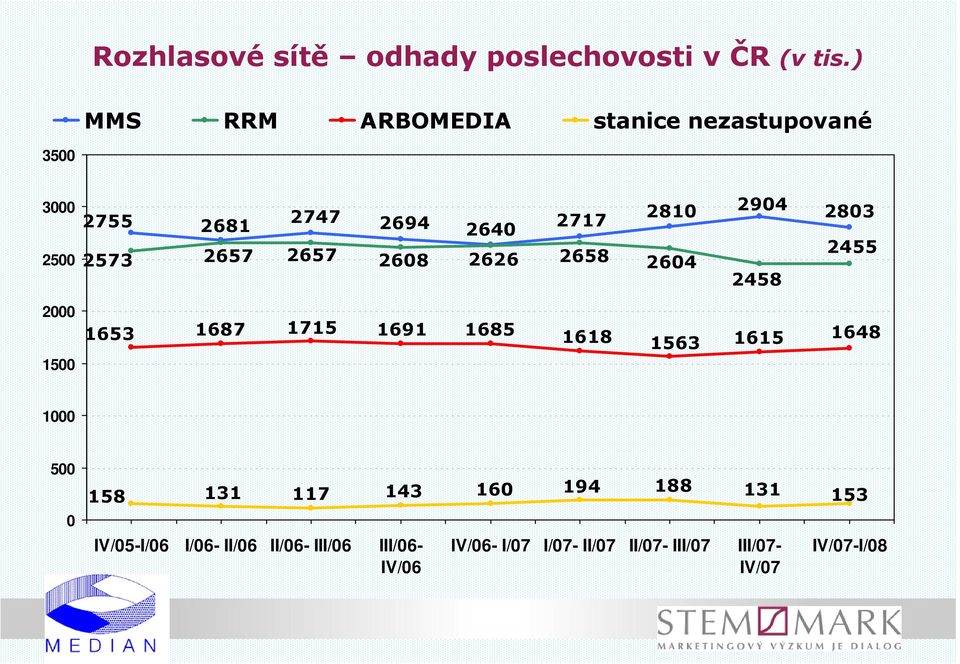 Rozhlasové sítě – odhady poslechovosti v ČR (v tis.)

MMS RRM ARBOMEDIA stanice nezastupované

3500
3000
2500
2000
1500
1000
500
0

2755 2681 2747 2694 2640 2717 2810 2904 2803
2573 2657 2657 2608 2626 2658 2604 2458 2455
1653 1687 1715 1691 1685 1618 1563 1615 1648
158 131 117 143 160 194 188 131 153

IV/05-I/06 I/06- II/06 II/06- III/06 III/06- IV/06 IV/06- I/07 I/07- II/07 II/07- III/07 III/07- IV/07 IV/07-I/08

MEDIAN

STEM MARK
MARKETINGOVÝ VÝZKUM JE DIALOG